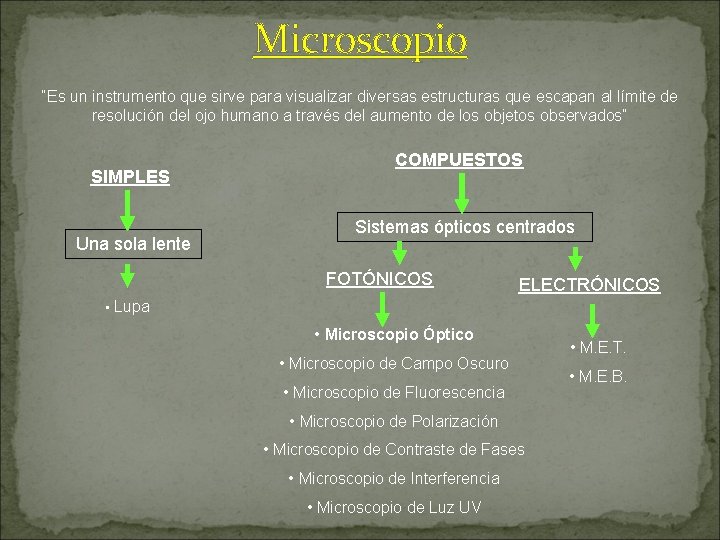 Microscopio

"Es un instrumento que sirve para visualizar diversas estructuras que escapan al límite de resolución del ojo humano a través del aumento de los objetos observados"

SIMPLES

Una sola lente

• Lupa

COMPUESTOS

Sistemas ópticos centrados

FOTÓNICOS

• Microscopio Óptico
• Microscopio de Campo Oscuro
• Microscopio de Fluorescencia
• Microscopio de Polarización
• Microscopio de Contraste de Fases
• Microscopio de Interferencia
• Microscopio de Luz UV

ELECTRÓNICOS

• M.E.T.
• M.E.B.